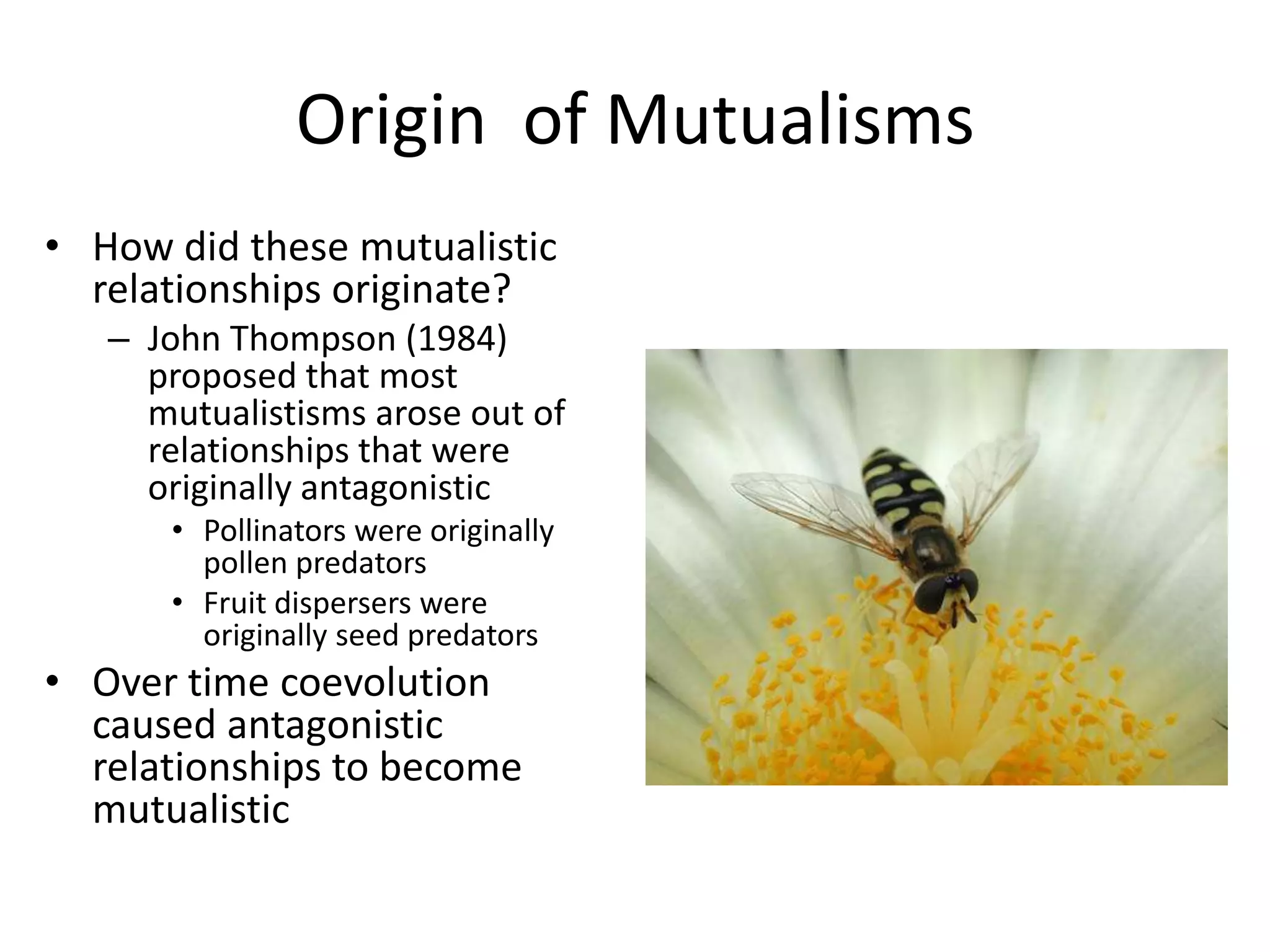 Origin  of Mutualisms

• How did these mutualistic relationships originate?
  – John Thompson (1984) proposed that most mutualistisms arose out of relationships that were originally antagonistic
    • Pollinators were originally pollen predators
    • Fruit dispersers were originally seed predators
• Over time coevolution caused antagonistic relationships to become mutualistic